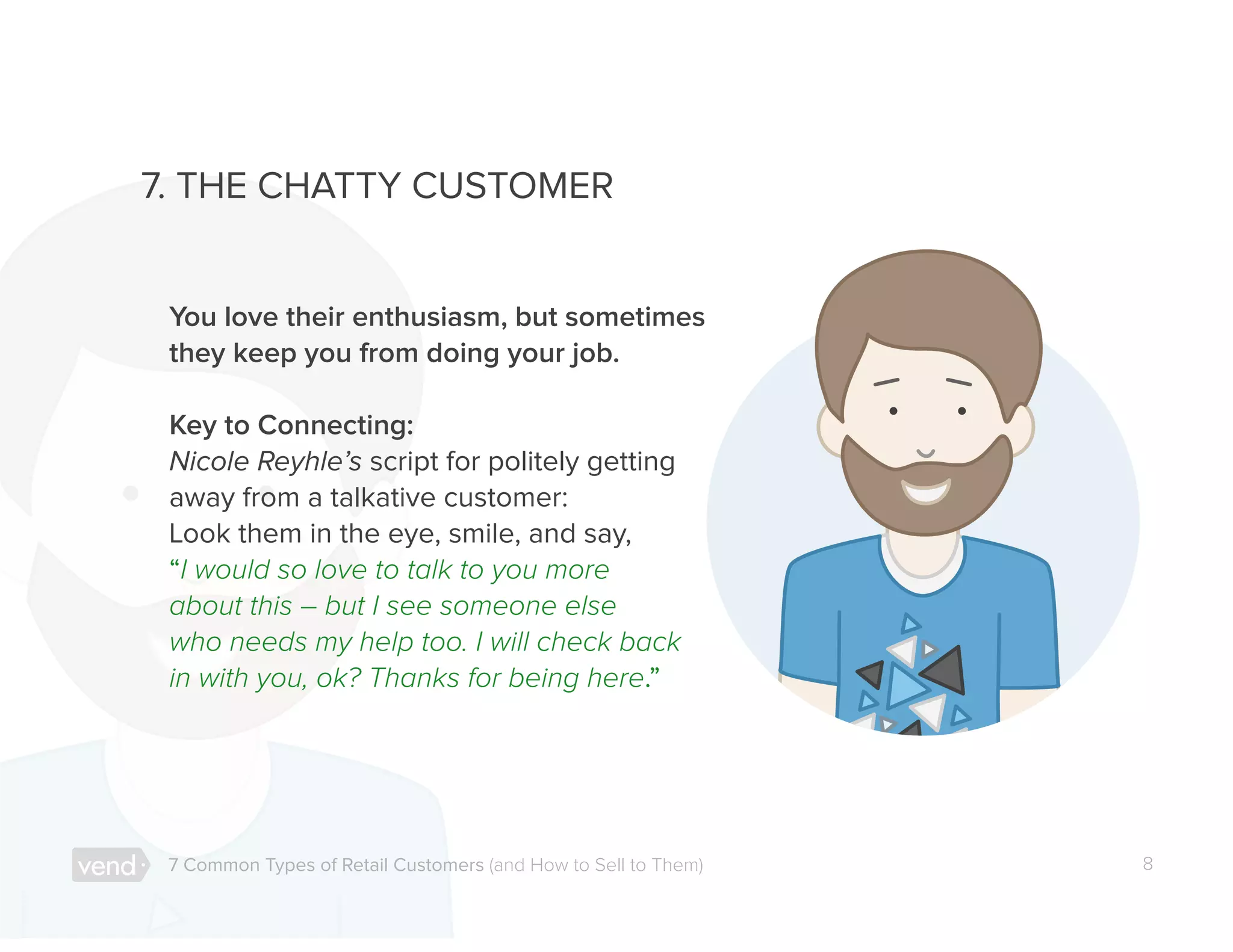 7. THE CHATTY CUSTOMER

You love their enthusiasm, but sometimes they keep you from doing your job.

Key to Connecting:
Nicole Reyhle's script for politely getting away from a talkative customer:
Look them in the eye, smile, and say,
"I would so love to talk to you more about this – but I see someone else who needs my help too. I will check back in with you, ok? Thanks for being here."

vend 7 Common Types of Retail Customers (and How to Sell to Them) 8